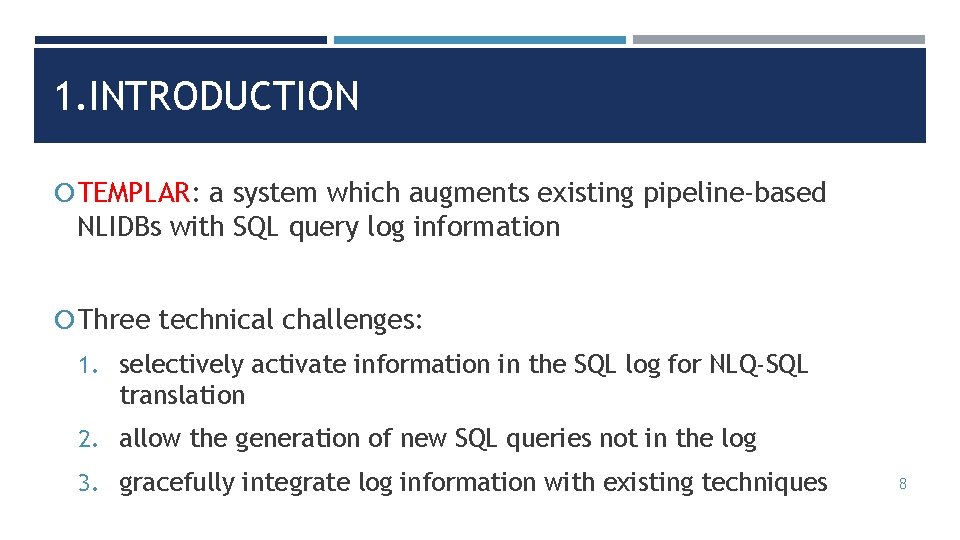 1.INTRODUCTION

TEMPLAR: a system which augments existing pipeline-based NLIDBs with SQL query log information

Three technical challenges:

1. selectively activate information in the SQL log for NLQ-SQL translation
2. allow the generation of new SQL queries not in the log
3. gracefully integrate log information with existing techniques

8